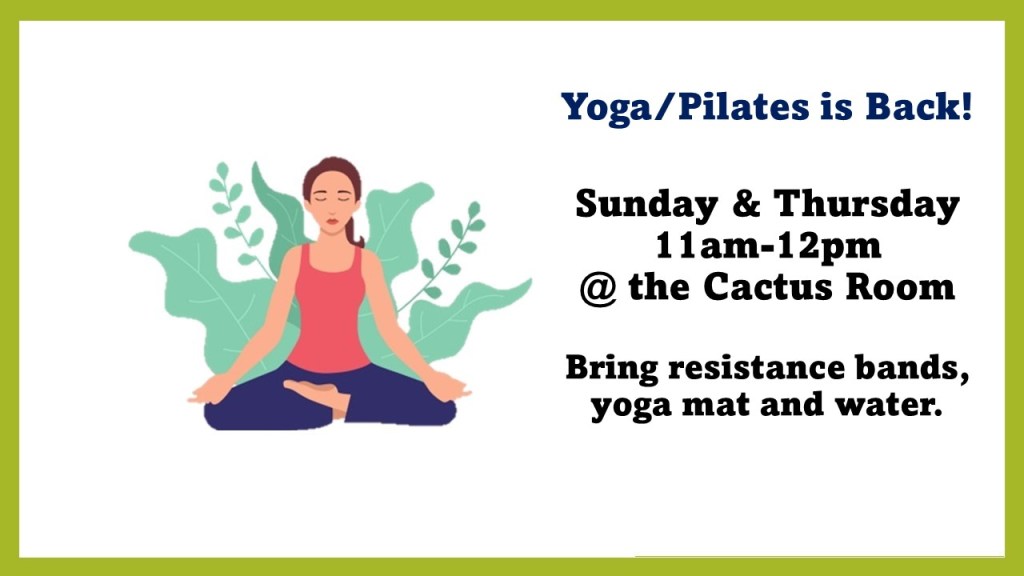 Yoga/Pilates is Back!

Sunday & Thursday
11am-12pm
@ the Cactus Room

Bring resistance bands, yoga mat and water.